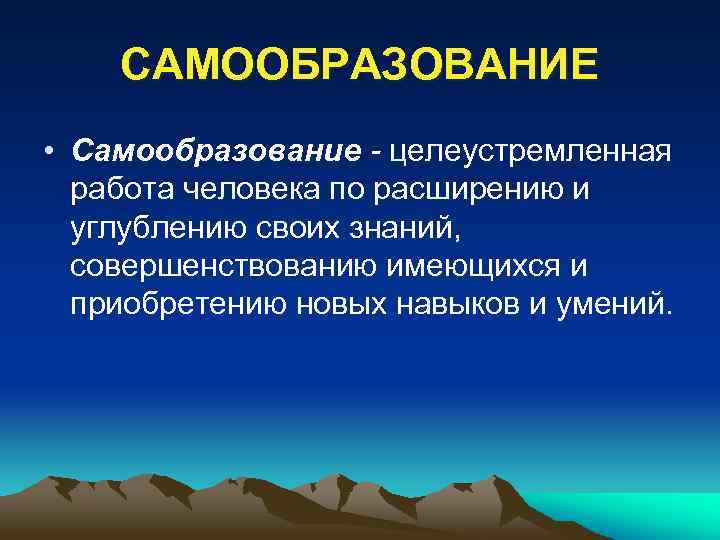 САМООБРАЗОВАНИЕ

• Самообразование - целеустремленная работа человека по расширению и углублению своих знаний, совершенствованию имеющихся и приобретению новых навыков и умений.